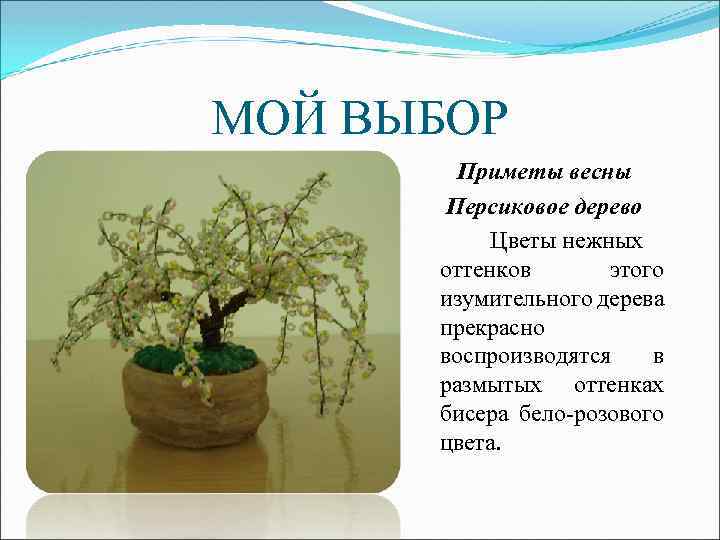 МОЙ ВЫБОР

Приметы весны

Персиковое дерево

Цветы нежных оттенков этого изумительного дерева прекрасно воспроизводятся в размытых оттенках бисера бело-розового цвета.